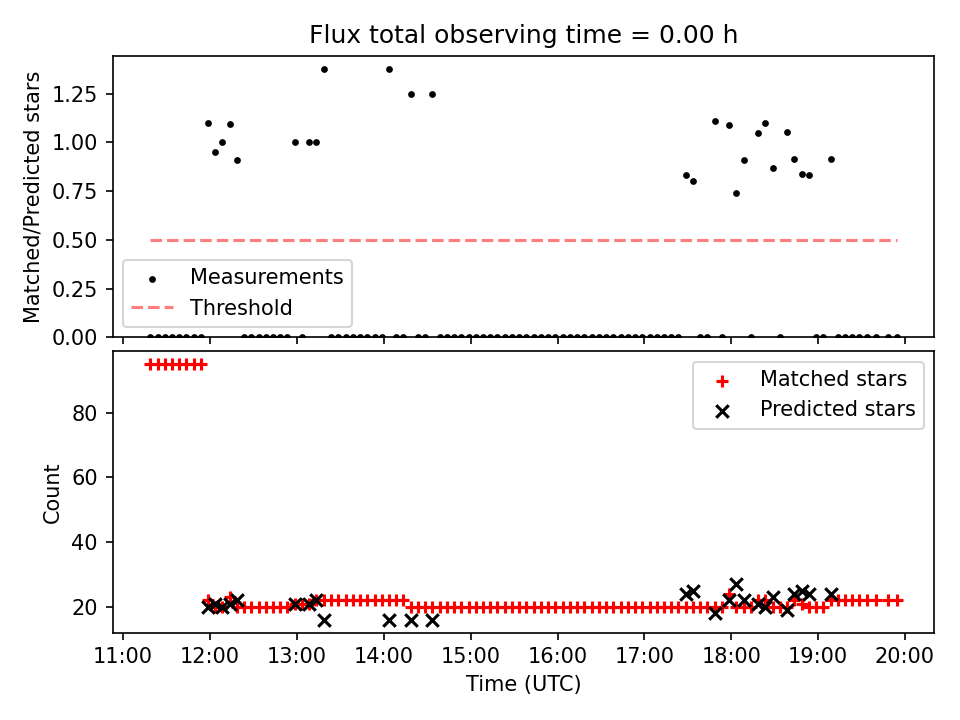 Flux total observing time = 0.00 h

Matched/Predicted stars

1.25
1.00
0.75
0.50
0.25
0.00

Measurements
Threshold

Count

80
60
40
20

Matched stars
Predicted stars

11:00 12:00 13:00 14:00 15:00 16:00 17:00 18:00 19:00 20:00
Time (UTC)